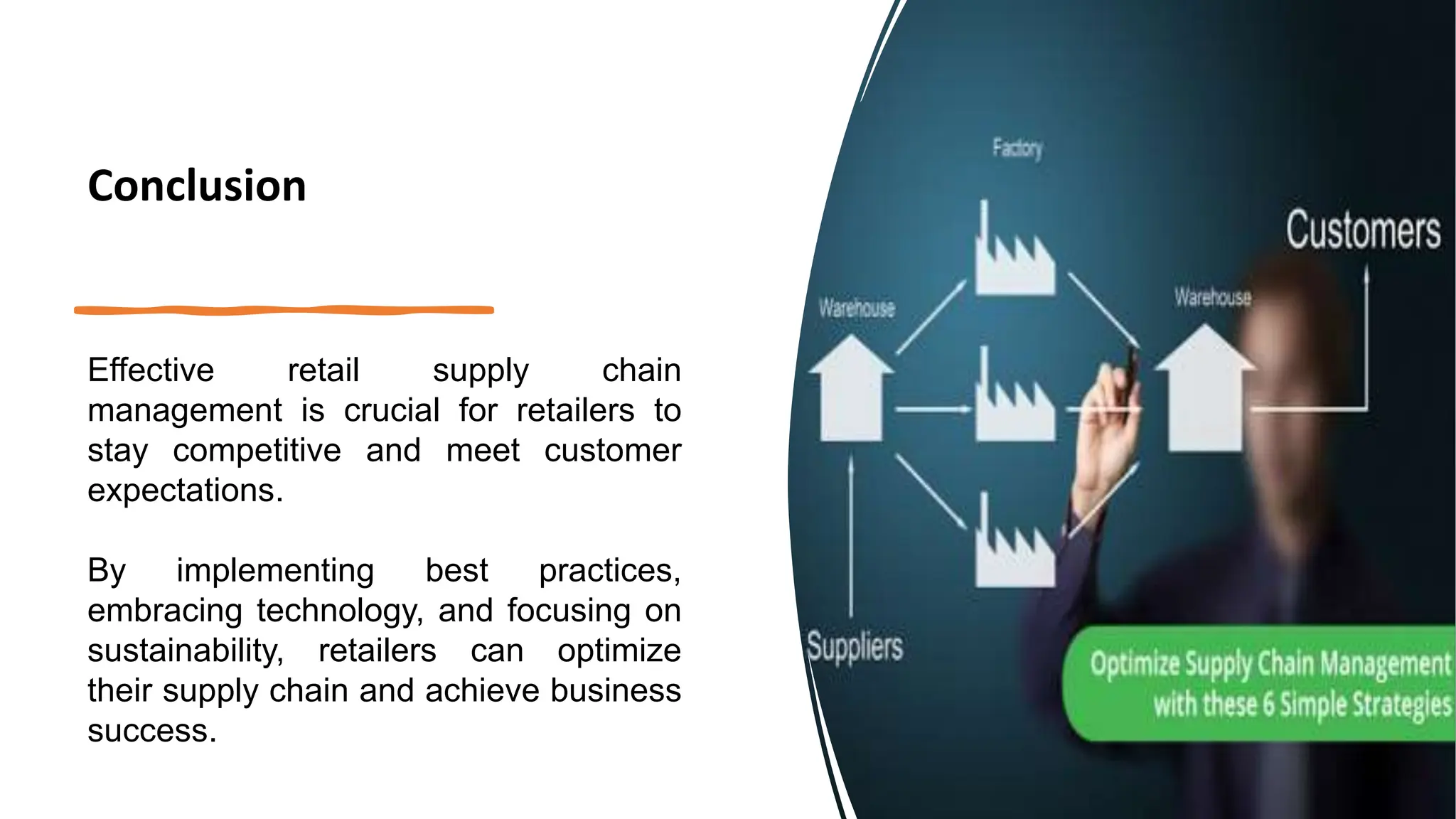 Conclusion

Effective retail supply chain management is crucial for retailers to stay competitive and meet customer expectations.

By implementing best practices, embracing technology, and focusing on sustainability, retailers can optimize their supply chain and achieve business success.

Factory

Customers

Warehouse

Warehouse

Suppliers

Optimize Supply Chain Management with these 6 Simple Strategies